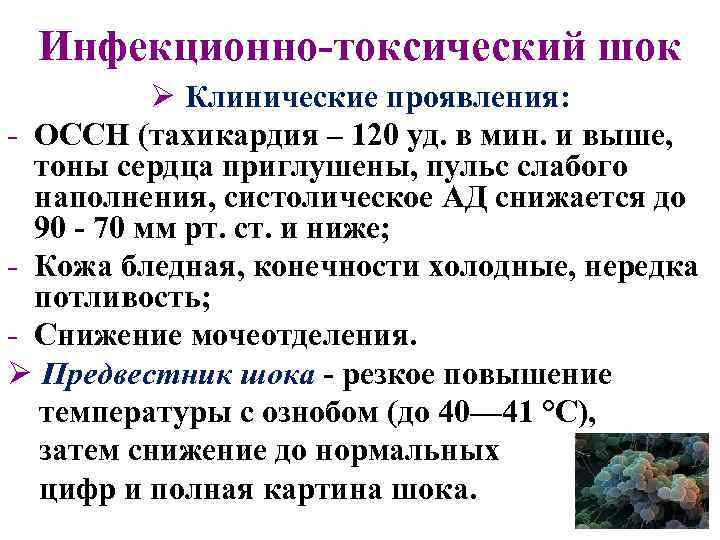 Инфекционно-токсический шок

➢ Клинические проявления:

- ОССН (тахикардия – 120 уд. в мин. и выше, тоны сердца приглушены, пульс слабого наполнения, систолическое АД снижается до 90 - 70 мм рт. ст. и ниже;

- Кожа бледная, конечности холодные, нередка потливость;

- Снижение мочеотделения.

➢ Предвестник шока - резкое повышение температуры с ознобом (до 40—41 °С), затем снижение до нормальных цифр и полная картина шока.